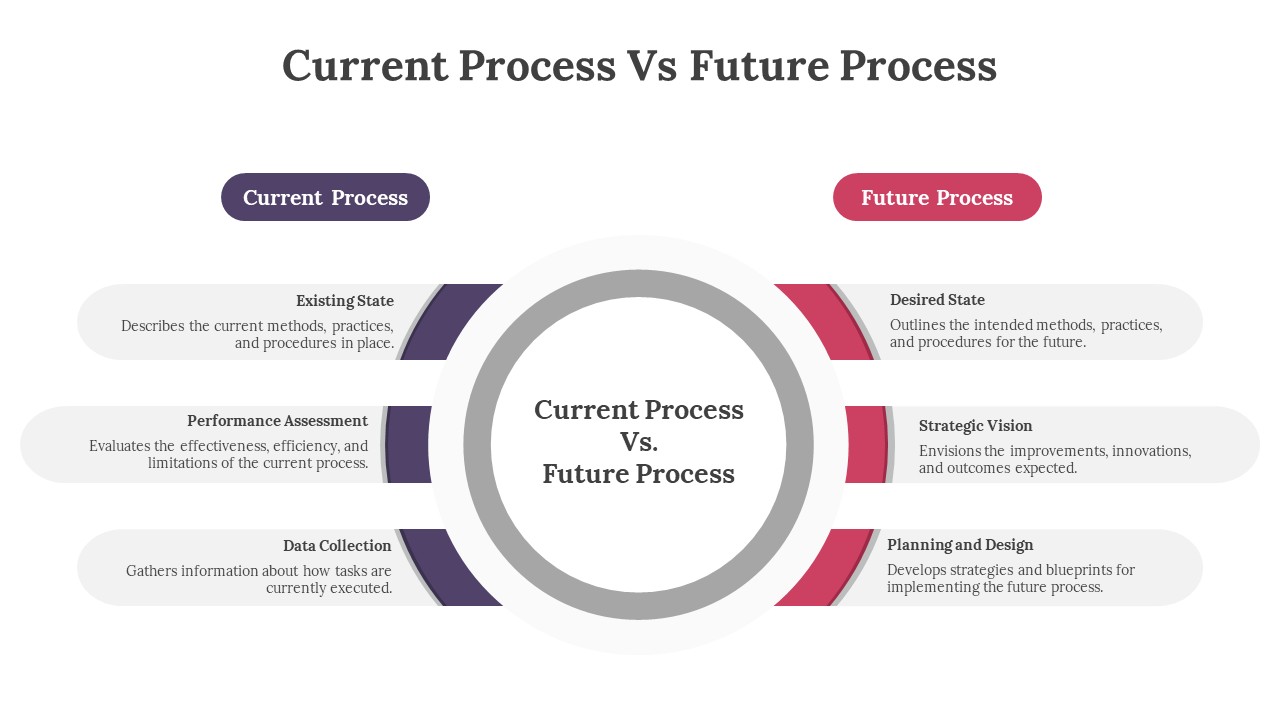 Current Process Vs Future Process

Current Process

Existing State
Describes the current methods, practices, and procedures in place.

Performance Assessment
Evaluates the effectiveness, efficiency, and limitations of the current process.

Data Collection
Gathers information about how tasks are currently executed.

Current Process Vs. Future Process

Future Process

Desired State
Outlines the intended methods, practices, and procedures for the future.

Strategic Vision
Envisions the improvements, innovations, and outcomes expected.

Planning and Design
Develops strategies and blueprints for implementing the future process.